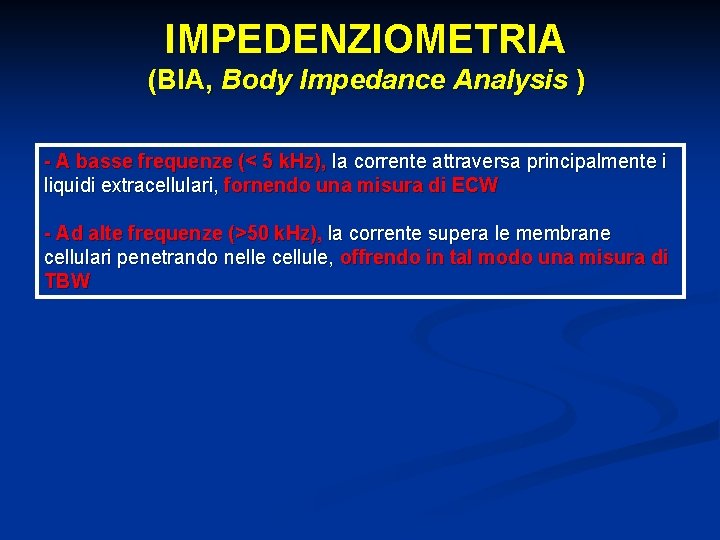 IMPEDENZIOMETRIA
(BIA, Body Impedance Analysis )

- A basse frequenze (< 5 kHz), la corrente attraversa principalmente i liquidi extracellulari, fornendo una misura di ECW

- Ad alte frequenze (>50 kHz), la corrente supera le membrane cellulari penetrando nelle cellule, offrendo in tal modo una misura di TBW